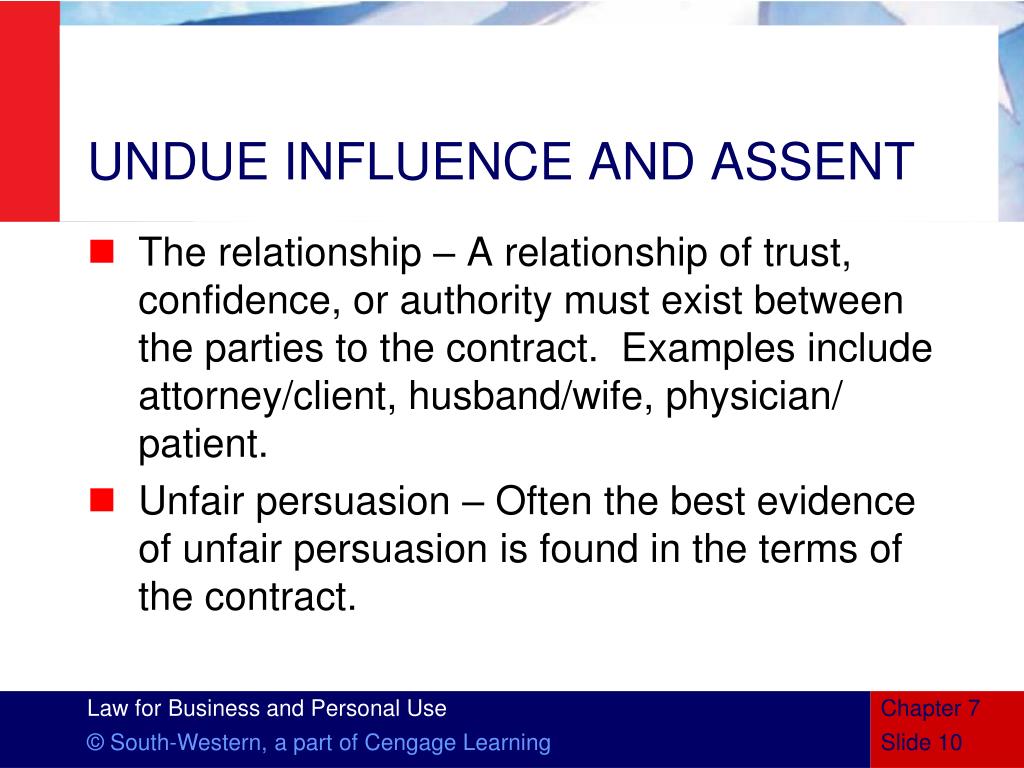 UNDUE INFLUENCE AND ASSENT

The relationship – A relationship of trust, confidence, or authority must exist between the parties to the contract.  Examples include attorney/client, husband/wife, physician/ patient.

Unfair persuasion – Often the best evidence of unfair persuasion is found in the terms of the contract.

Law for Business and Personal Use
© South-Western, a part of Cengage Learning

Chapter 7
Slide 10